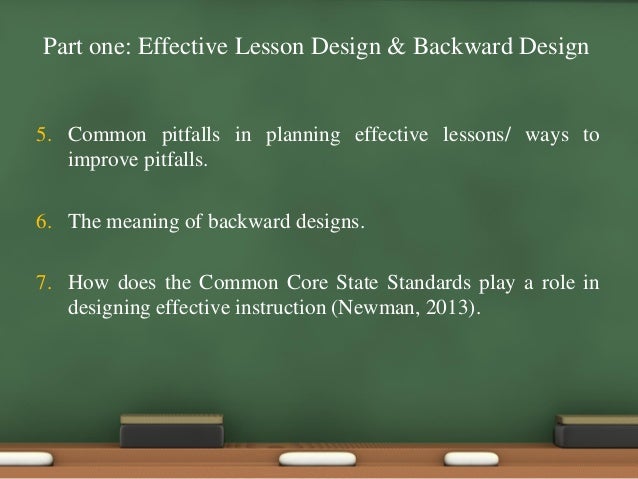 Part one: Effective Lesson Design & Backward Design

5. Common pitfalls in planning effective lessons/ ways to improve pitfalls.

6. The meaning of backward designs.

7. How does the Common Core State Standards play a role in designing effective instruction (Newman, 2013).